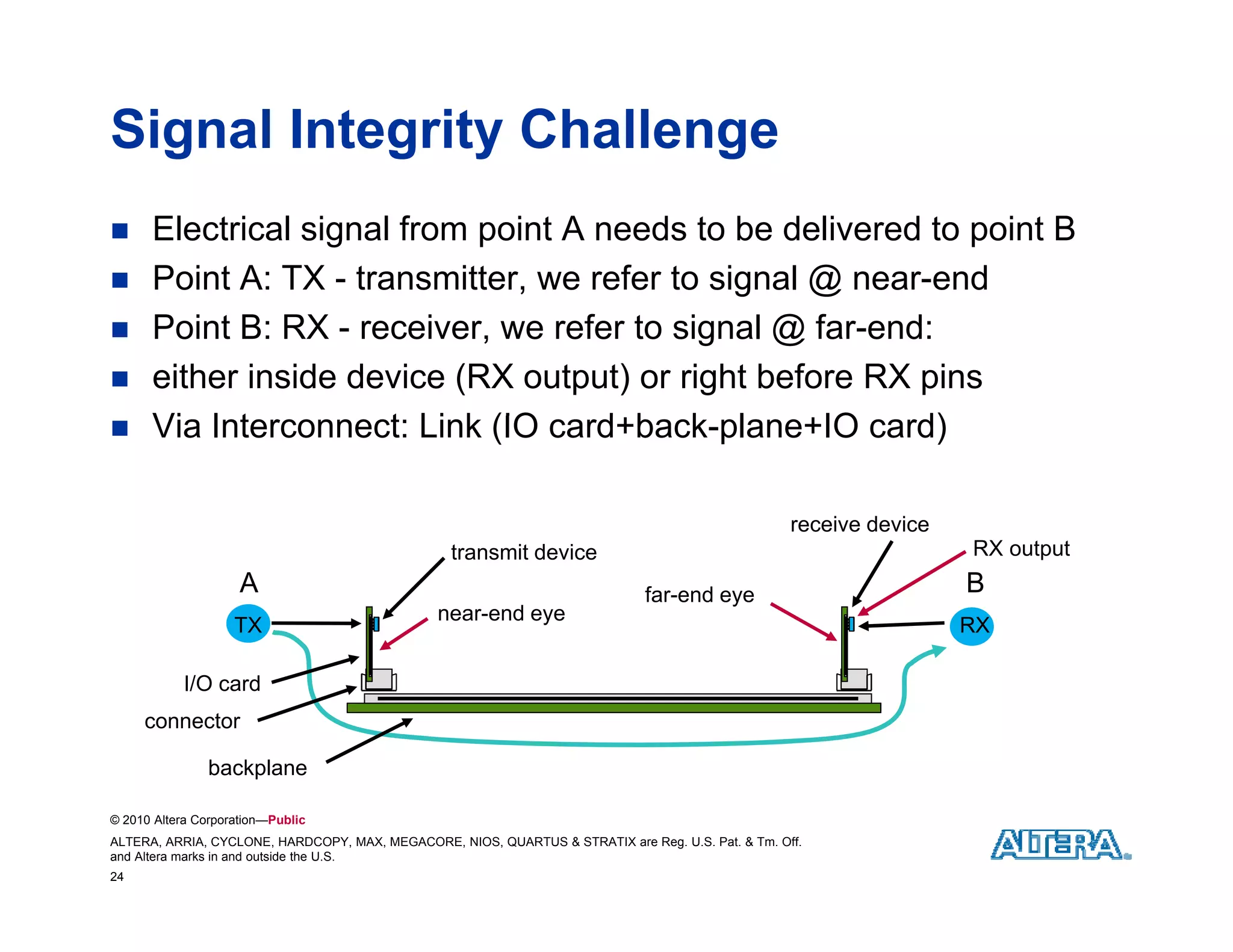 Signal Integrity Challenge

■ Electrical signal from point A needs to be delivered to point B
■ Point A: TX - transmitter, we refer to signal @ near-end
■ Point B: RX - receiver, we refer to signal @ far-end:
■ either inside device (RX output) or right before RX pins
■ Via Interconnect: Link (IO card+back-plane+IO card)

receive device
transmit device
RX output
A
B
far-end eye
near-end eye
TX
RX
I/O card
connector
backplane

© 2010 Altera Corporation—Public
ALTERA, ARRIA, CYCLONE, HARDCOPY, MAX, MEGACORE, NIOS, QUARTUS & STRATIX are Reg. U.S. Pat. & Tm. Off. and Altera marks in and outside the U.S.
24

ALTERA.